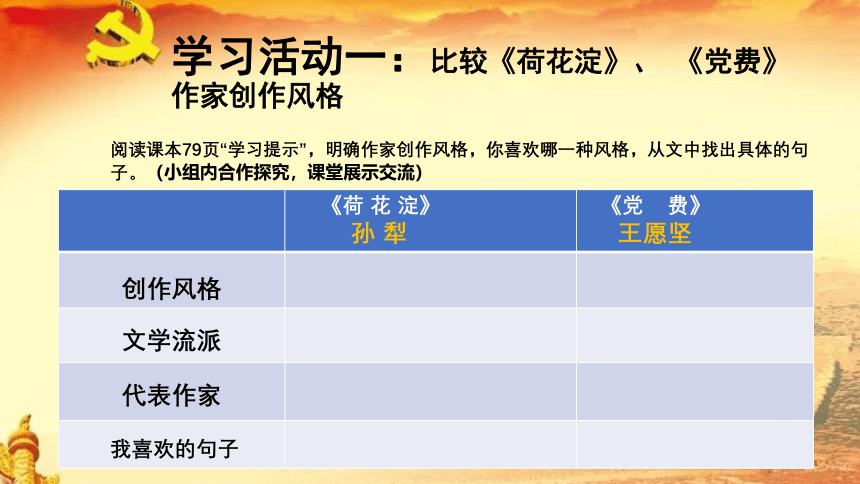 学习活动一：比较《荷花淀》、《党费》作家创作风格

阅读课本79页“学习提示”，明确作家创作风格，你喜欢哪一种风格，从文中找出具体的句子。（小组内合作探究，课堂展示交流）

| | 《荷 花 淀》 孙 犁 | 《党 费》 王愿坚 |
|---|---|---|
| 创作风格 | | |
| 文学流派 | | |
| 代表作家 | | |
| 我喜欢的句子 | | |